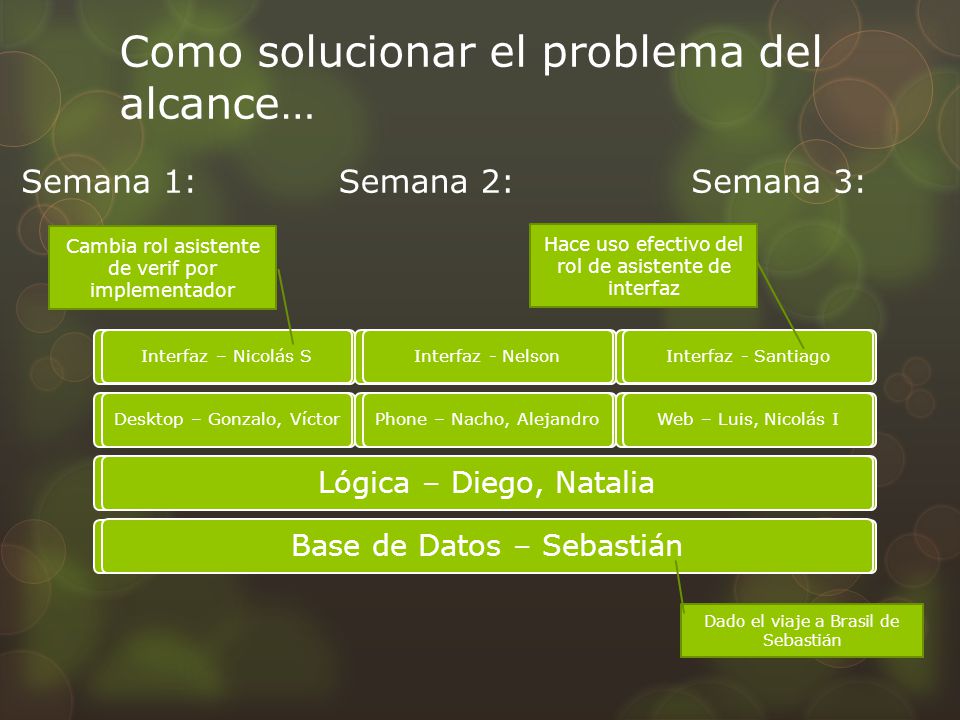 Como solucionar el problema del alcance…

Semana 1:

Semana 2:

Semana 3:

Cambia rol asistente de verif por implementador

Hace uso efectivo del rol de asistente de interfaz

Interfaz – Nicolás S

Interfaz - Nelson

Interfaz - Santiago

Desktop – Gonzalo, Víctor

Phone – Nacho, Alejandro

Web – Luis, Nicolás I

Lógica – Diego, Natalia

Base de Datos – Sebastián

Dado el viaje a Brasil de Sebastián